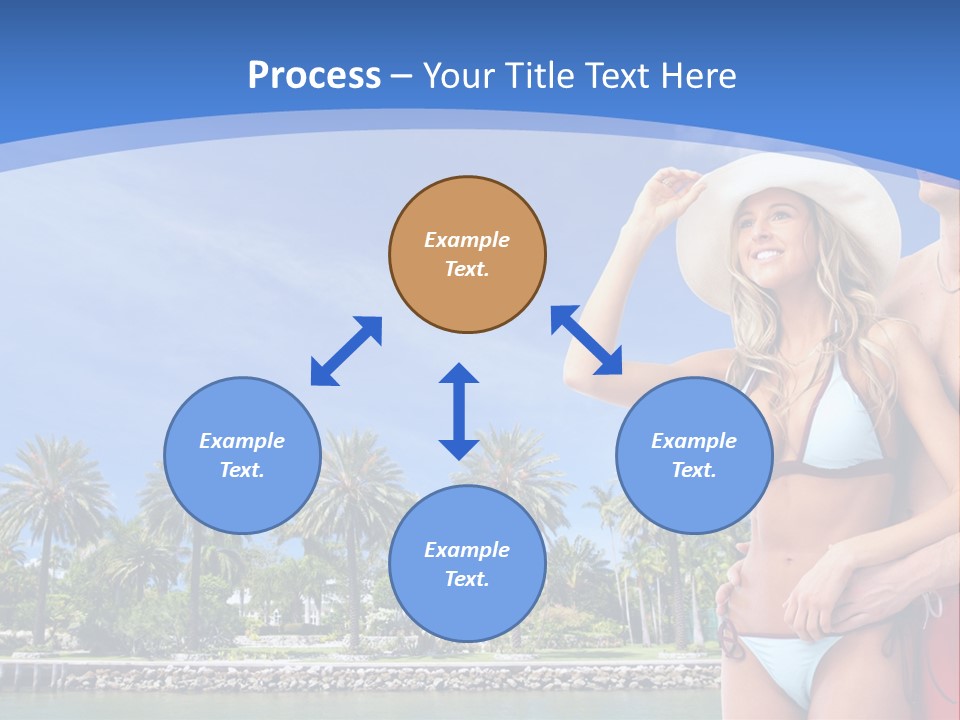 Process – Your Title Text Here

Example Text.

Example Text.

Example Text.

Example Text.